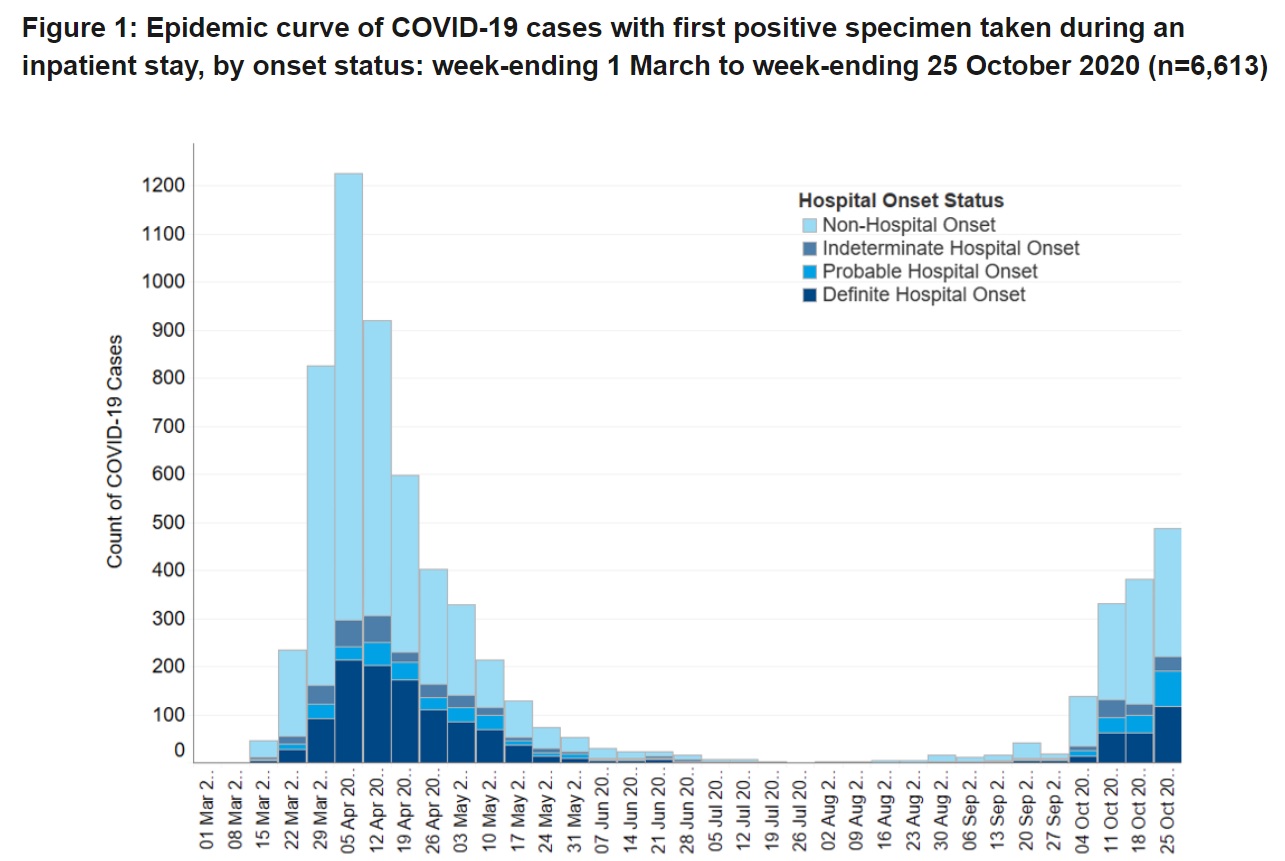 Figure 1: Epidemic curve of COVID-19 cases with first positive specimen taken during an inpatient stay, by onset status: week-ending 1 March to week-ending 25 October 2020 (n=6,613)

Hospital Onset Status
Non-Hospital Onset
Indeterminate Hospital Onset
Probable Hospital Onset
Definite Hospital Onset

Count of COVID-19 Cases

1200
1100
1000
900
800
700
600
500
400
300
200
100
0

01 Mar 2..
08 Mar 2..
15 Mar 2..
22 Mar 2..
29 Mar 2..
05 Apr 20..
12 Apr 20..
19 Apr 20..
26 Apr 20..
03 May 2..
10 May 2..
17 May 2..
24 May 2..
31 May 2..
07 Jun 20..
14 Jun 20..
21 Jun 20..
28 Jun 20..
05 Jul 20..
12 Jul 20..
19 Jul 20..
26 Jul 20..
02 Aug 2..
09 Aug 2..
16 Aug 2..
23 Aug 2..
30 Aug 2..
06 Sep 2..
13 Sep 2..
20 Sep 2..
27 Sep 2..
04 Oct 20..
11 Oct 20..
18 Oct 20..
25 Oct 20..